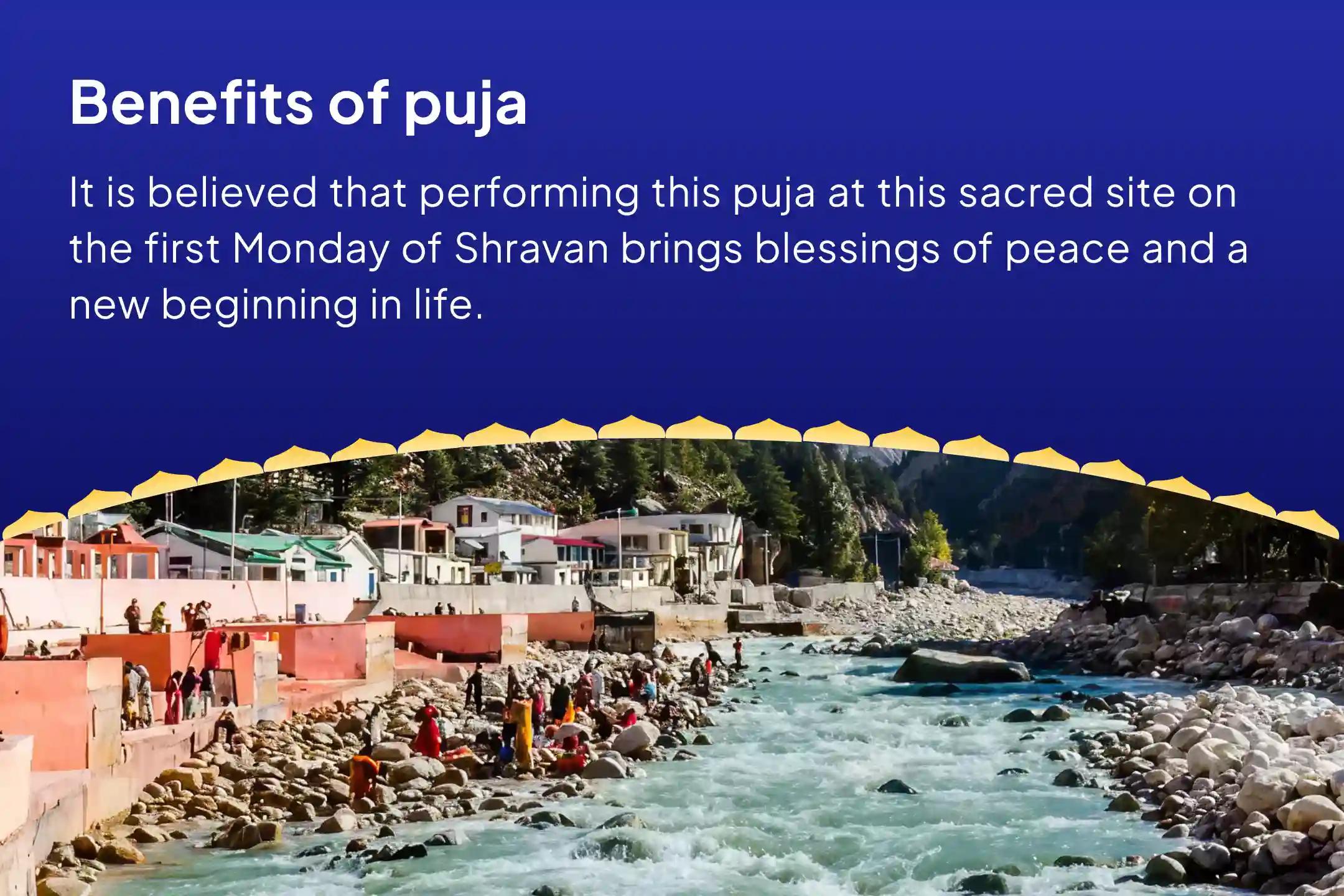 Benefits of puja

It is believed that performing this puja at this sacred site on the first Monday of Shravan brings blessings of peace and a new beginning in life.